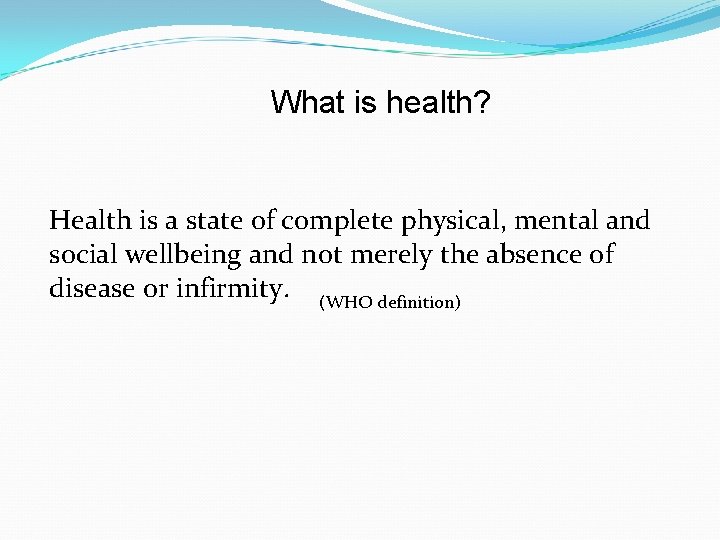 What is health?

Health is a state of complete physical, mental and social wellbeing and not merely the absence of disease or infirmity. (WHO definition)